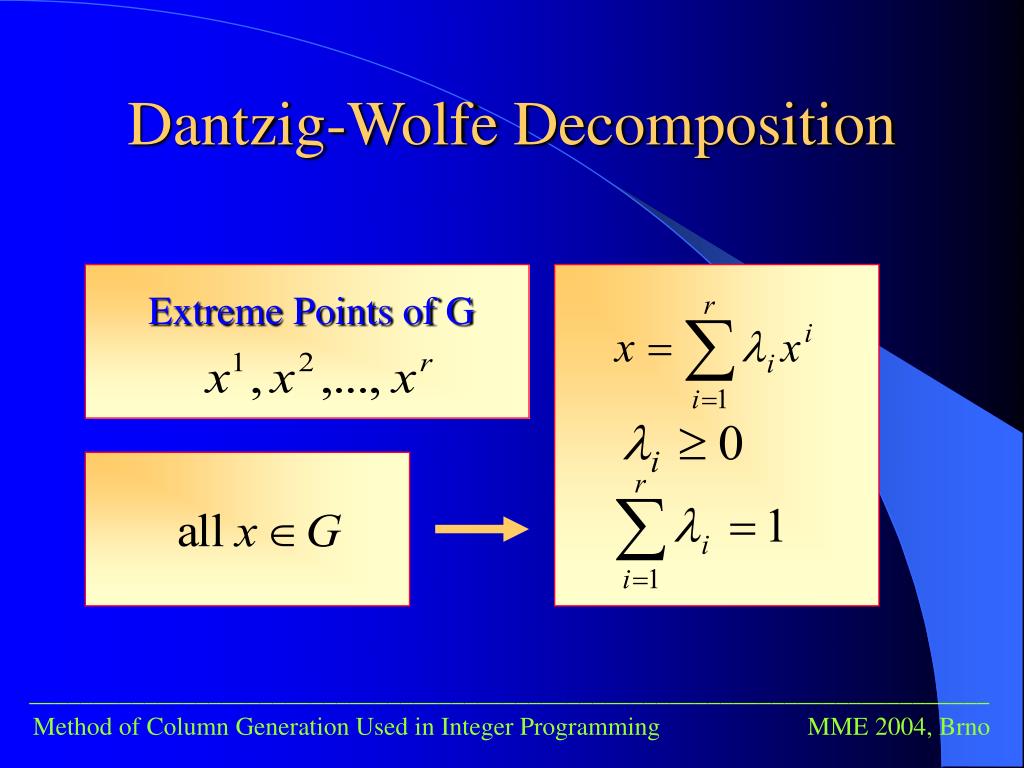 Dantzig-Wolfe Decomposition

Extreme Points of G
$x^1, x^2, ..., x^r$

all $x \in G$

$x = \sum_{i=1}^{r} \lambda_i x^i$

$\lambda_i \geq 0$

$\sum_{i=1}^{r} \lambda_i = 1$

Method of Column Generation Used in Integer Programming

MME 2004, Brno